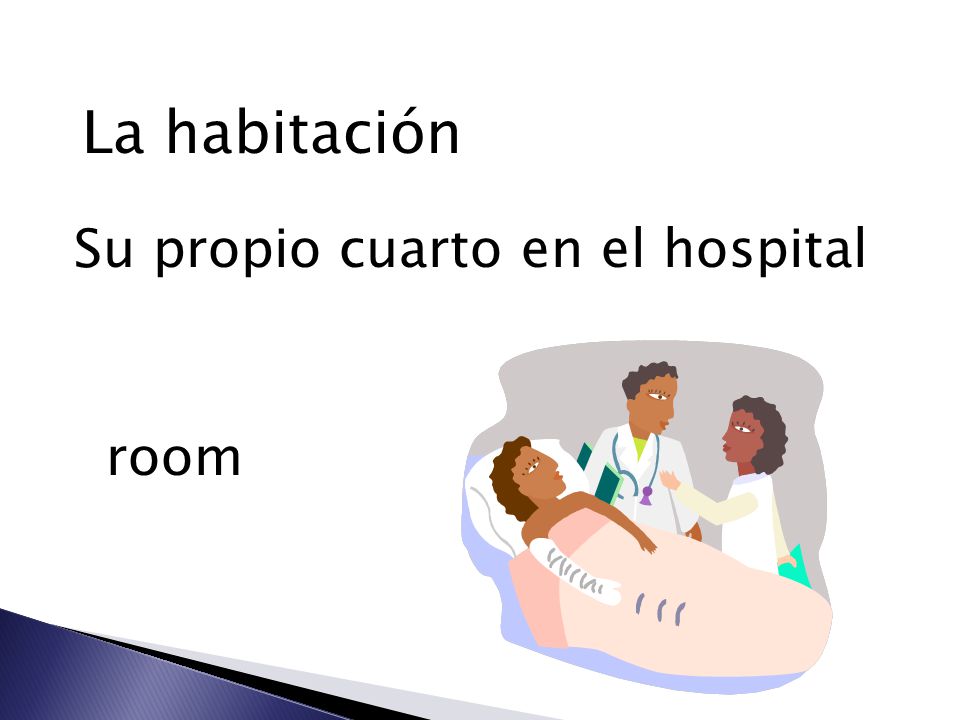 La habitación

Su propio cuarto en el hospital

room